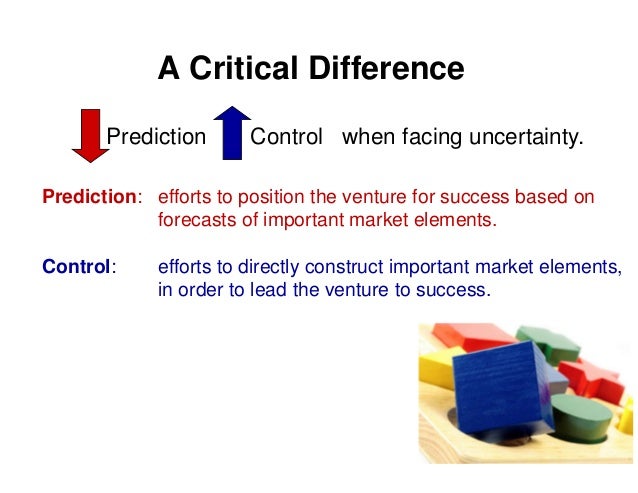 A Critical Difference

Prediction Control when facing uncertainty.

Prediction: efforts to position the venture for success based on forecasts of important market elements.

Control: efforts to directly construct important market elements, in order to lead the venture to success.